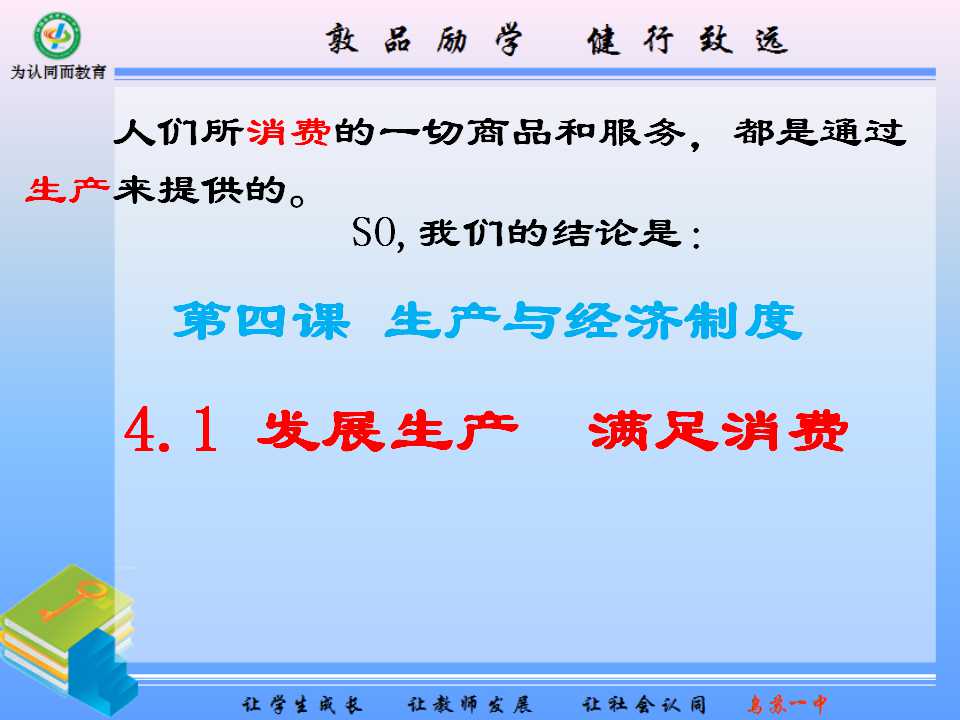 为认同而教育

敦品励学 健行致远

人们所消费的一切商品和服务，都是通过生产来提供的。

SO,我们的结论是：

第四课 生产与经济制度

4.1 发展生产 满足消费

让学生成长 让教师发展 让社会认同 乌苏一中